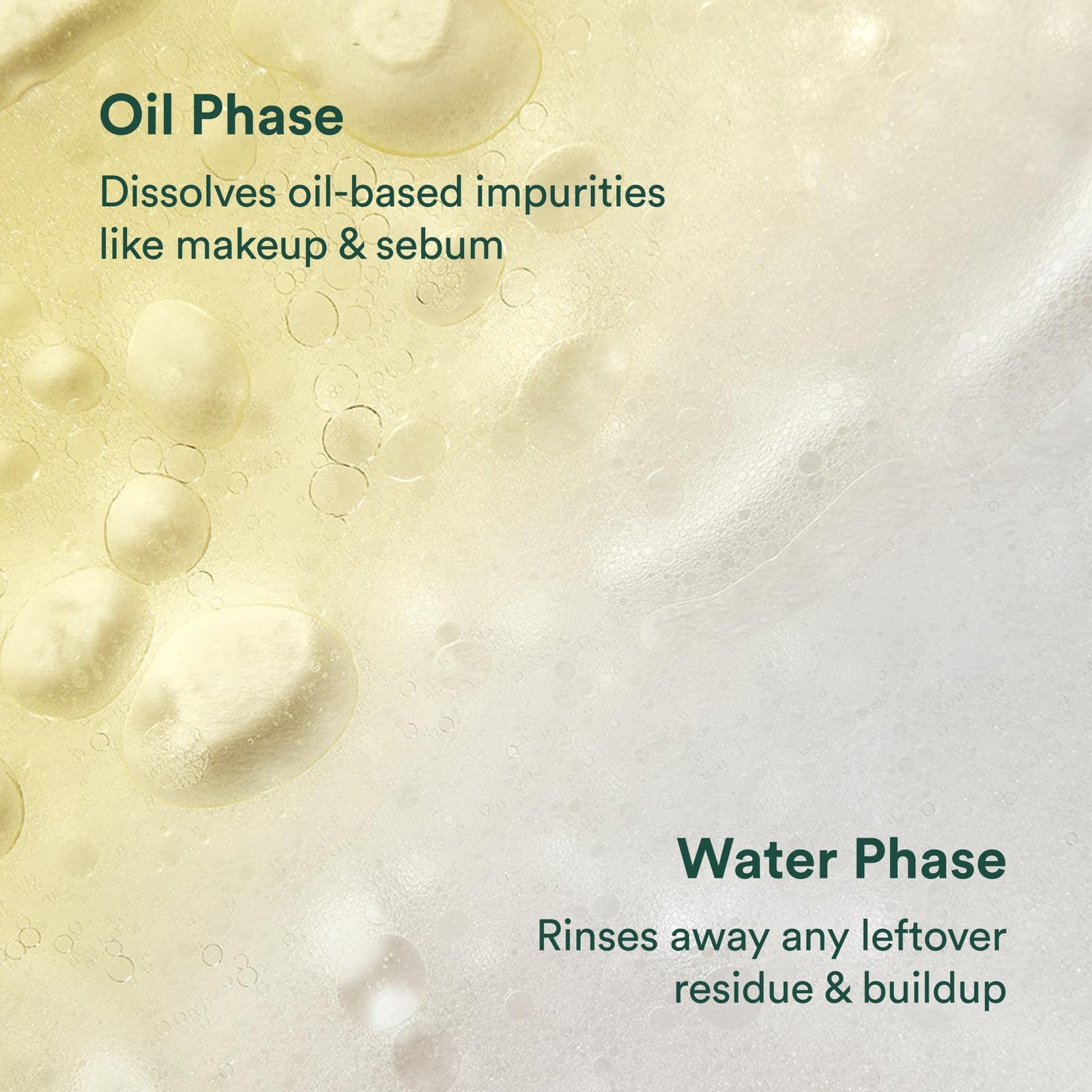 Oil Phase

Dissolves oil-based impurities like makeup & sebum

Water Phase

Rinses away any leftover residue & buildup